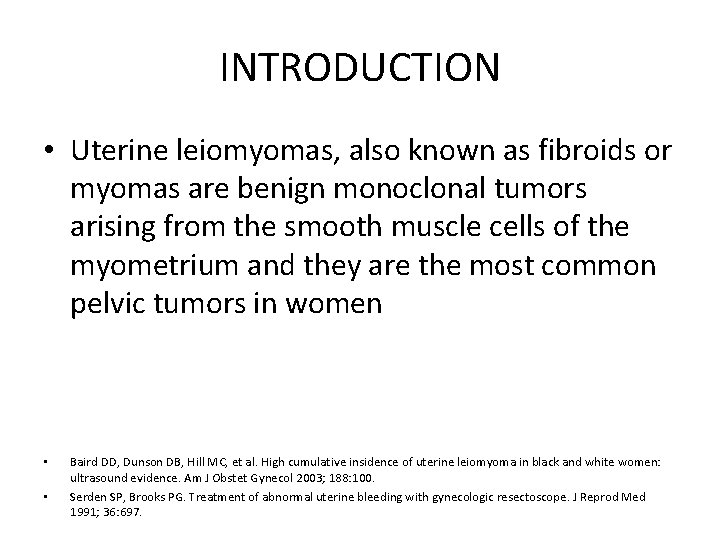 INTRODUCTION

• Uterine leiomyomas, also known as fibroids or myomas are benign monoclonal tumors arising from the smooth muscle cells of the myometrium and they are the most common pelvic tumors in women

• Baird DD, Dunson DB, Hill MC, et al. High cumulative insidence of uterine leiomyoma in black and white women: ultrasound evidence. Am J Obstet Gynecol 2003; 188:100.

• Serden SP, Brooks PG. Treatment of abnormal uterine bleeding with gynecologic resectoscope. J Reprod Med 1991; 36:697.